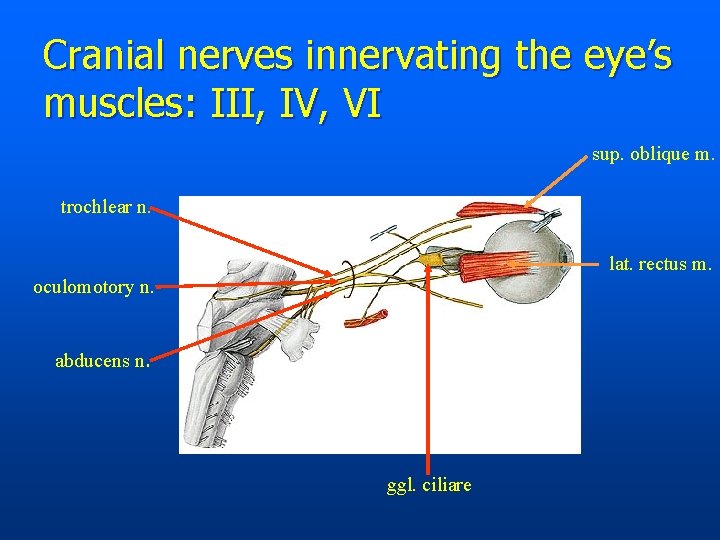 Cranial nerves innervating the eye's muscles: III, IV, VI

sup. oblique m.

trochlear n.

lat. rectus m.

oculomotory n.

abducens n.

ggl. ciliare